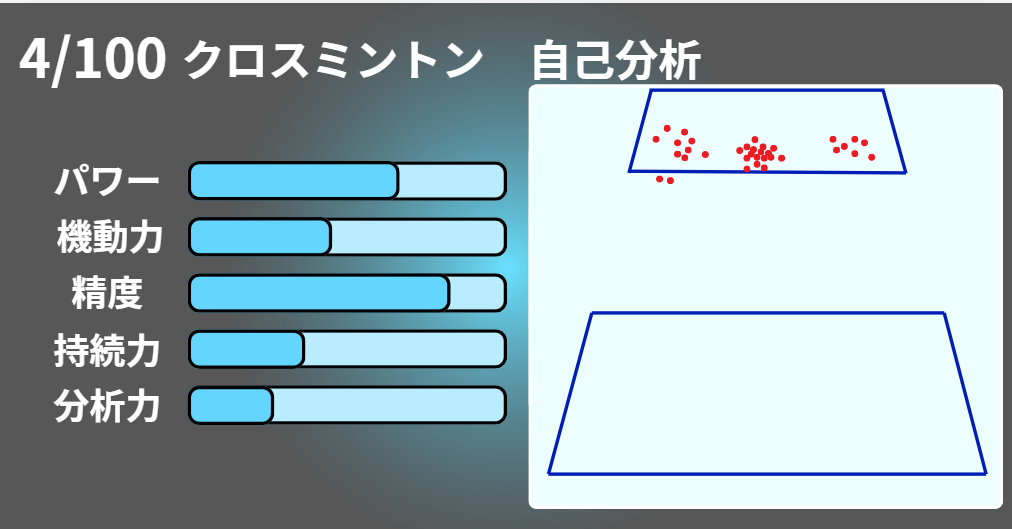 4/100 クロスミントン　自己分析

パワー

機動力

精度

持続力

分析力